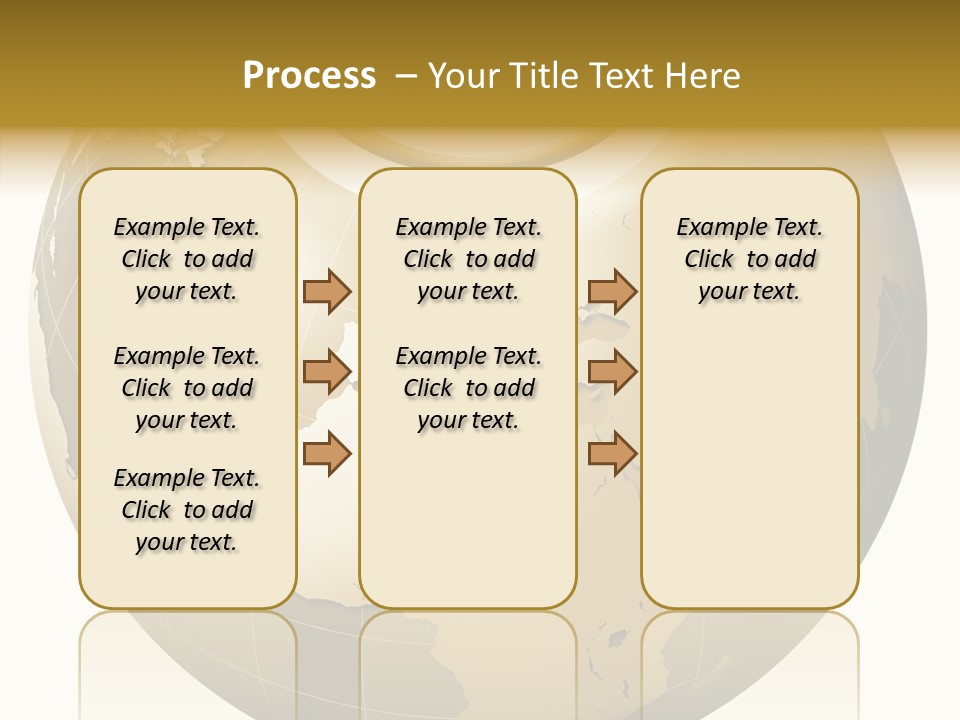 Process – Your Title Text Here

Example Text. Click to add your text.

Example Text. Click to add your text.

Example Text. Click to add your text.

Example Text. Click to add your text.

Example Text. Click to add your text.

Example Text. Click to add your text.